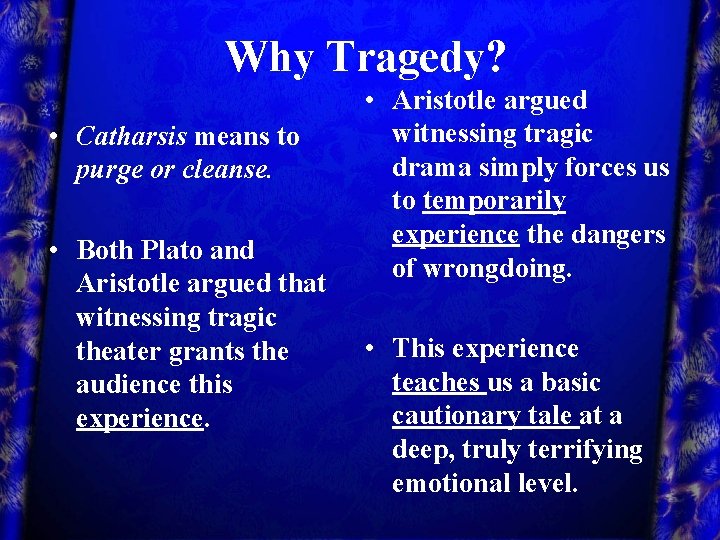 Why Tragedy?

• Catharsis means to purge or cleanse.

• Both Plato and Aristotle argued that witnessing tragic theater grants the audience this experience.

• Aristotle argued witnessing tragic drama simply forces us to temporarily experience the dangers of wrongdoing.

• This experience teaches us a basic cautionary tale at a deep, truly terrifying emotional level.